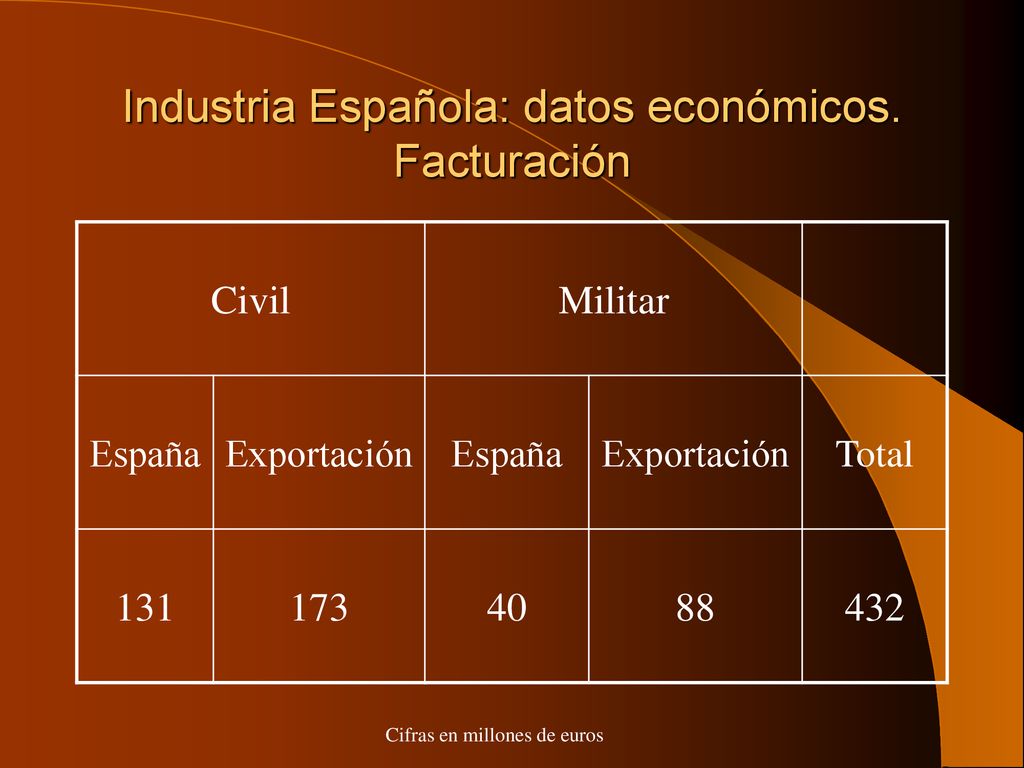 Industria Española: datos económicos. Facturación

| Civil | | Militar | | |
|---|---|---|---|---|
| España | Exportación | España | Exportación | Total |
| 131 | 173 | 40 | 88 | 432 |

Cifras en millones de euros